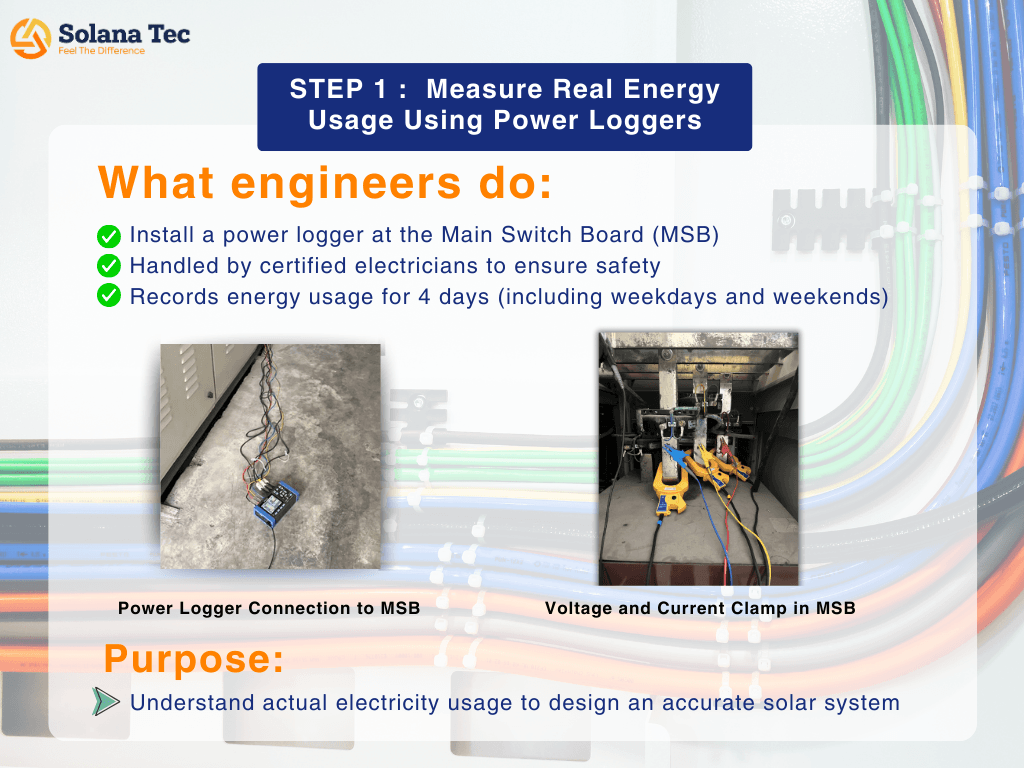 Solana Tec
Feel The Difference

STEP 1 : Measure Real Energy Usage Using Power Loggers

What engineers do:

Install a power logger at the Main Switch Board (MSB)
Handled by certified electricians to ensure safety
Records energy usage for 4 days (including weekdays and weekends)

Power Logger Connection to MSB

Voltage and Current Clamp in MSB

Purpose:

Understand actual electricity usage to design an accurate solar system